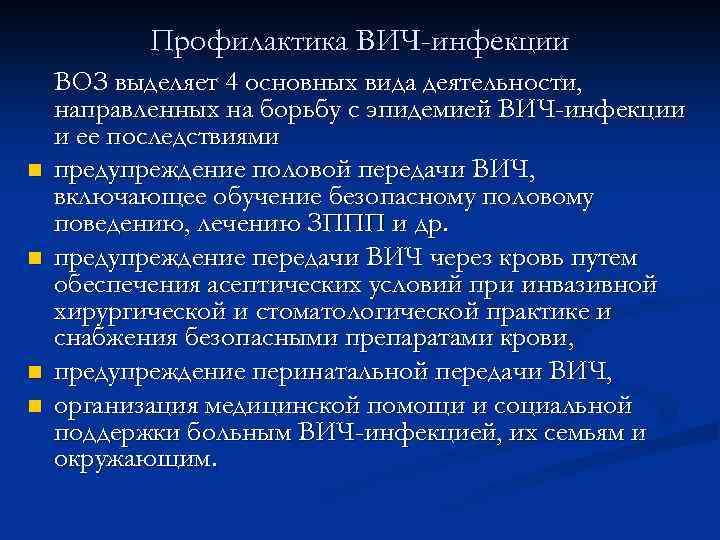 Профилактика ВИЧ-инфекции

ВОЗ выделяет 4 основных вида деятельности, направленных на борьбу с эпидемией ВИЧ-инфекции и ее последствиями

- предупреждение половой передачи ВИЧ, включающее обучение безопасному половому поведению, лечению ЗППП и др.
- предупреждение передачи ВИЧ через кровь путем обеспечения асептических условий при инвазивной хирургической и стоматологической практике и снабжения безопасными препаратами крови,
- предупреждение перинатальной передачи ВИЧ,
- организация медицинской помощи и социальной поддержки больным ВИЧ-инфекцией, их семьям и окружающим.